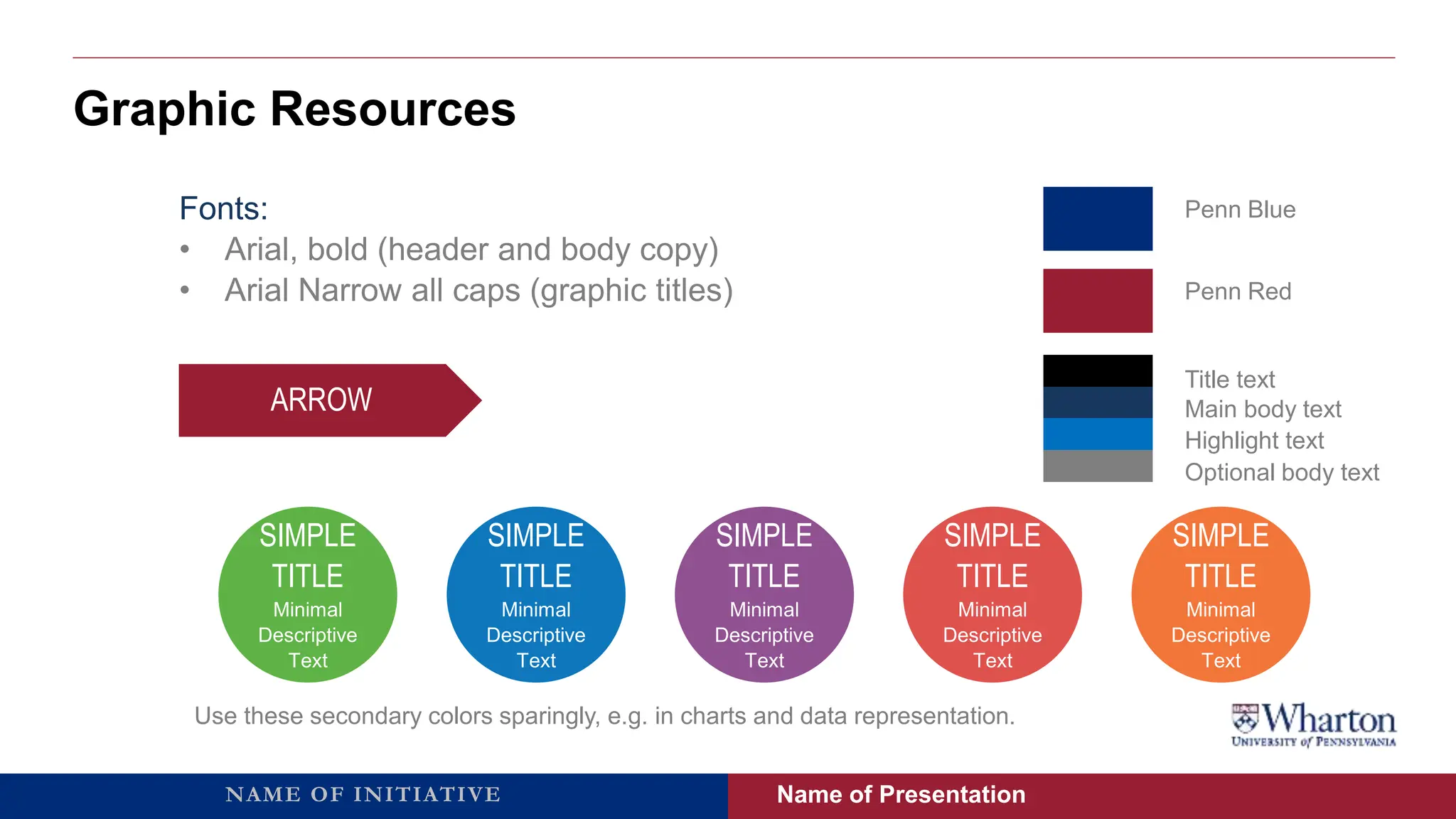 Graphic Resources

Fonts:
• Arial, bold (header and body copy)
• Arial Narrow all caps (graphic titles)

ARROW

Penn Blue

Penn Red

Title text
Main body text
Highlight text
Optional body text

SIMPLE TITLE
Minimal Descriptive Text

SIMPLE TITLE
Minimal Descriptive Text

SIMPLE TITLE
Minimal Descriptive Text

SIMPLE TITLE
Minimal Descriptive Text

SIMPLE TITLE
Minimal Descriptive Text

Use these secondary colors sparingly, e.g. in charts and data representation.

Wharton
UNIVERSITY of PENNSYLVANIA

NAME OF INITIATIVE

Name of Presentation